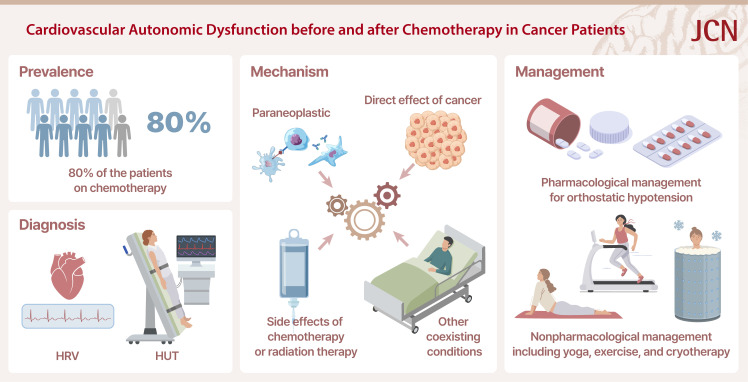 Cardiovascular Autonomic Dysfunction before and after Chemotherapy in Cancer Patients

JCN

Prevalence

80%

80% of the patients on chemotherapy

Diagnosis

HRV

HUT

Mechanism

Paraneoplastic

Direct effect of cancer

Side effects of chemotherapy or radiation therapy

Other coexisting conditions

Management

Pharmacological management for orthostatic hypotension

Nonpharmacological management including yoga, exercise, and cryotherapy